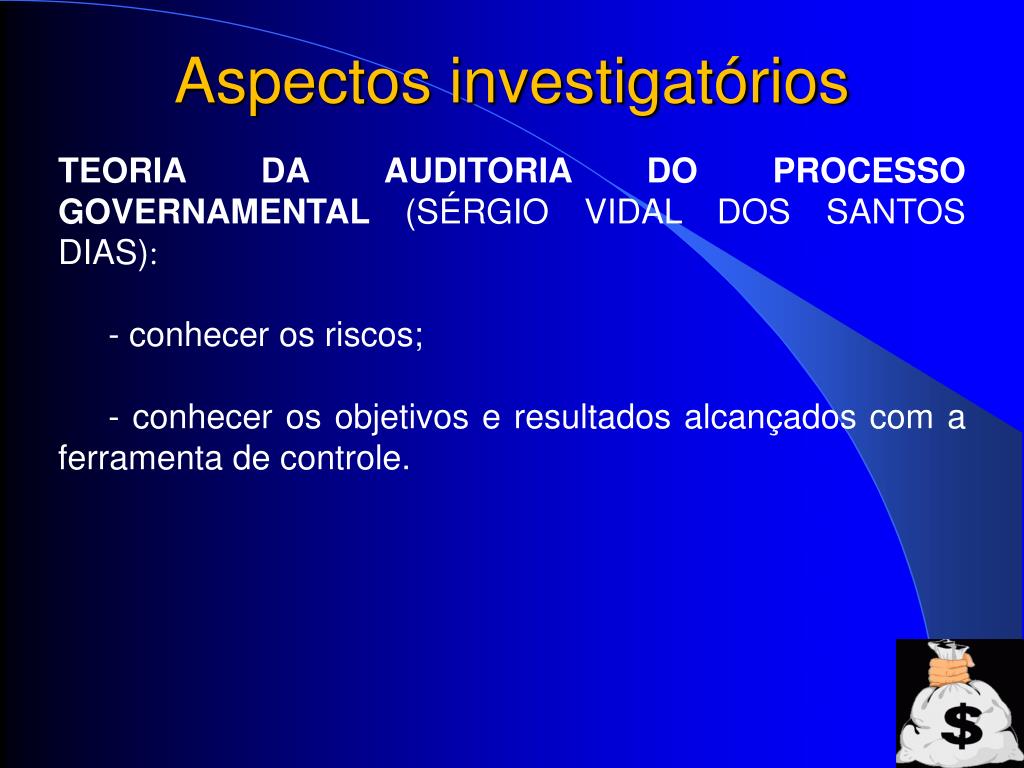 Aspectos investigatórios

TEORIA DA AUDITORIA DO PROCESSO GOVERNAMENTAL (SÉRGIO VIDAL DOS SANTOS DIAS):

- conhecer os riscos;

- conhecer os objetivos e resultados alcançados com a ferramenta de controle.

$